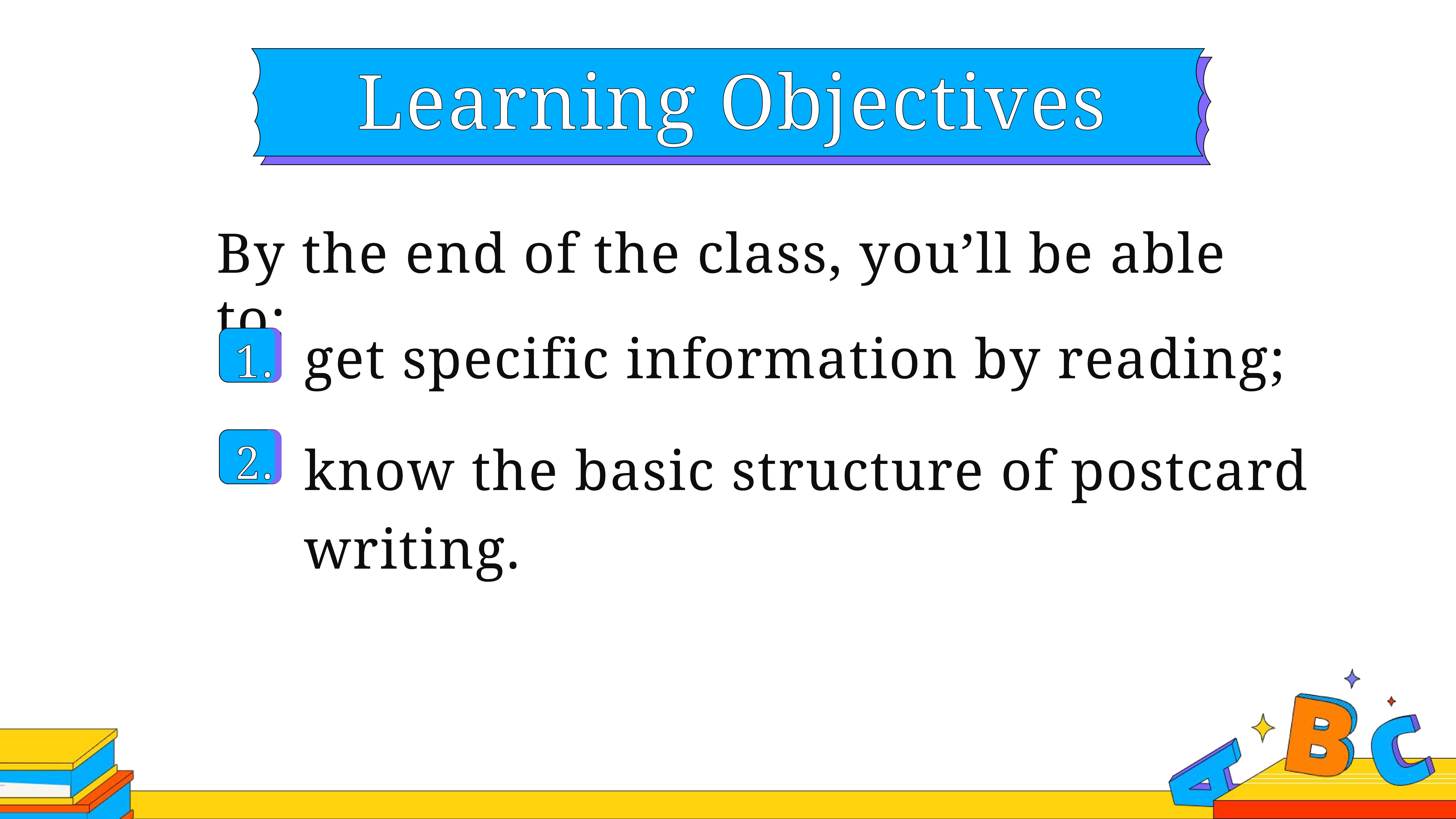 Learning Objectives

By the end of the class, you’ll be able to:

1. get specific information by reading;

2. know the basic structure of postcard writing.

A B C